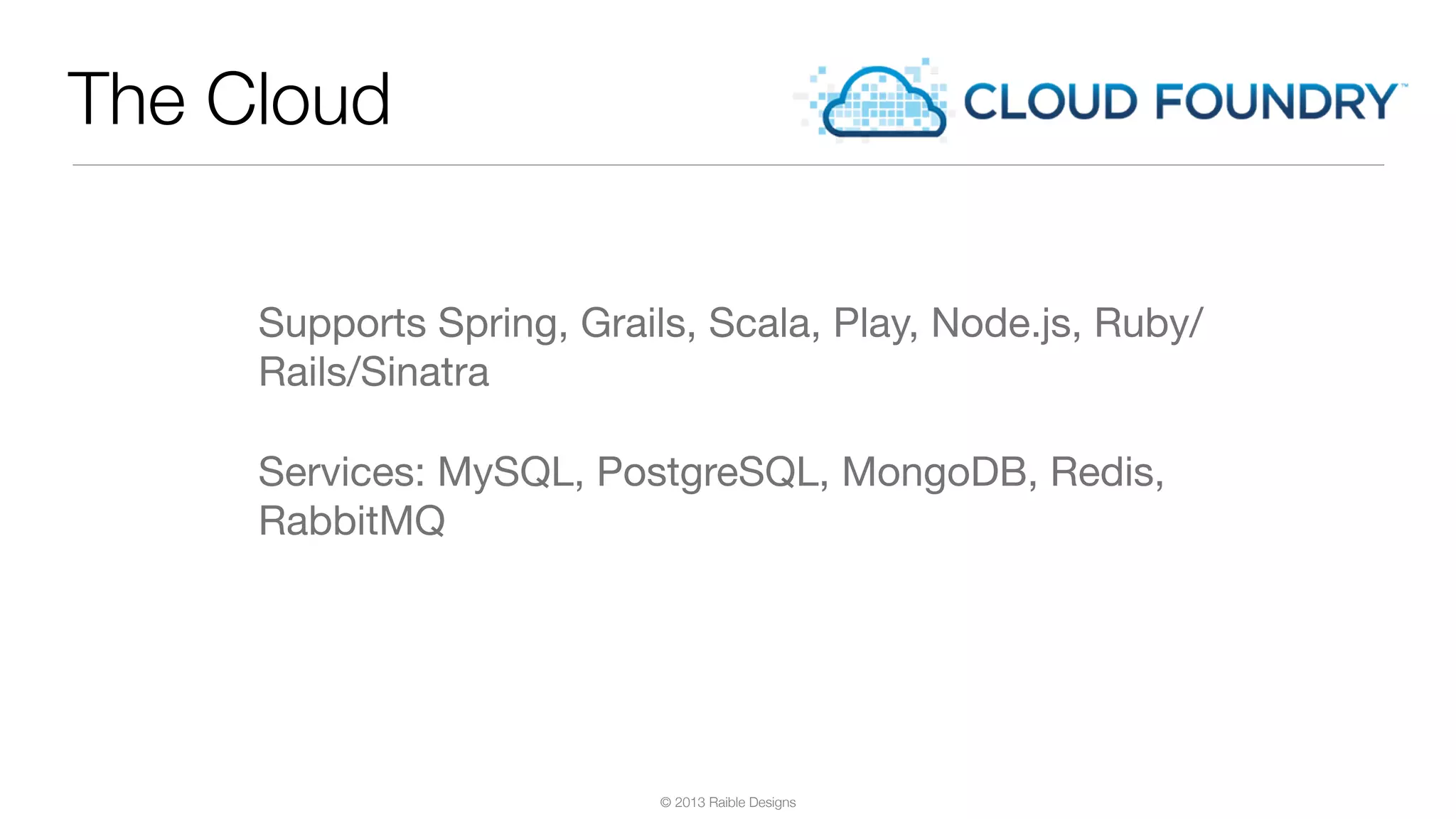 The Cloud

CLOUD FOUNDRY™

Supports Spring, Grails, Scala, Play, Node.js, Ruby/Rails/Sinatra

Services: MySQL, PostgreSQL, MongoDB, Redis, RabbitMQ

© 2013 Raible Designs